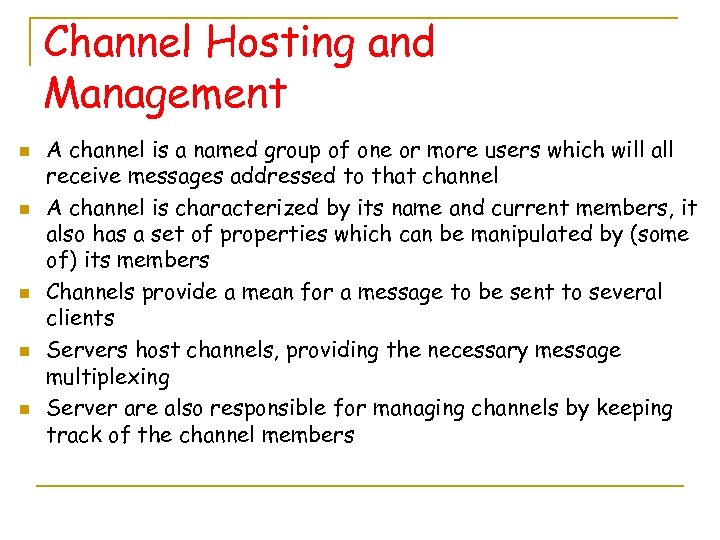 Channel Hosting and Management

- A channel is a named group of one or more users which will all receive messages addressed to that channel
- A channel is characterized by its name and current members, it also has a set of properties which can be manipulated by (some of) its members
- Channels provide a mean for a message to be sent to several clients
- Servers host channels, providing the necessary message multiplexing
- Server are also responsible for managing channels by keeping track of the channel members